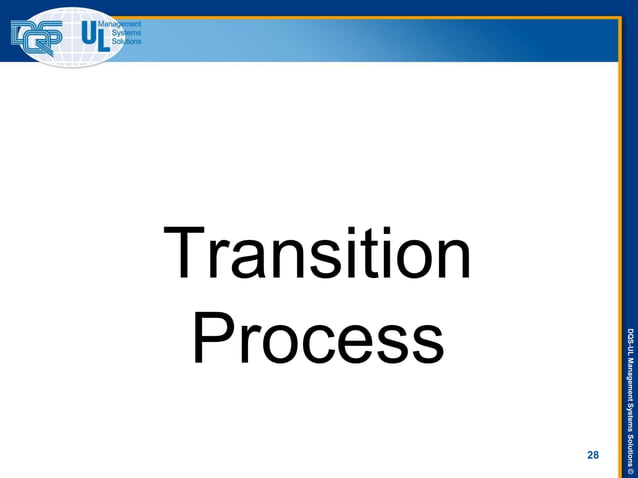 DQS UL Management Systems Solutions

Transition Process

28

DQS-UL Management Systems Solutions ©